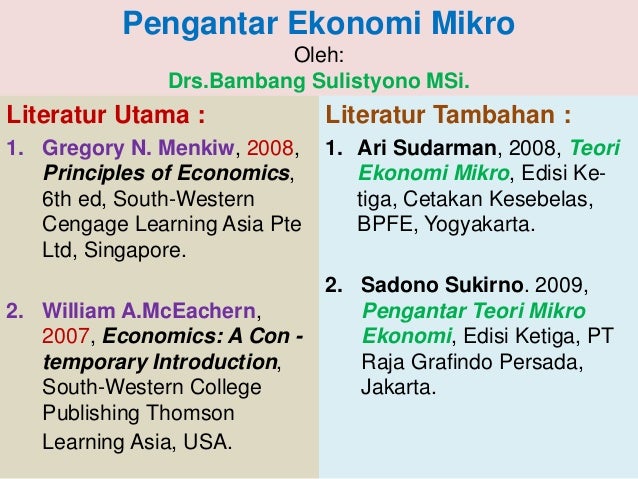 Pengantar Ekonomi Mikro
Oleh:
Drs.Bambang Sulistyono MSi.

Literatur Utama :

1. Gregory N. Menkiw, 2008, Principles of Economics, 6th ed, South-Western Cengage Learning Asia Pte Ltd, Singapore.

2. William A.McEachern, 2007, Economics: A Con - temporary Introduction, South-Western College Publishing Thomson Learning Asia, USA.

Literatur Tambahan :

1. Ari Sudarman, 2008, Teori Ekonomi Mikro, Edisi Ketiga, Cetakan Kesebelas, BPFE, Yogyakarta.

2. Sadono Sukirno. 2009, Pengantar Teori Mikro Ekonomi, Edisi Ketiga, PT Raja Grafindo Persada, Jakarta.